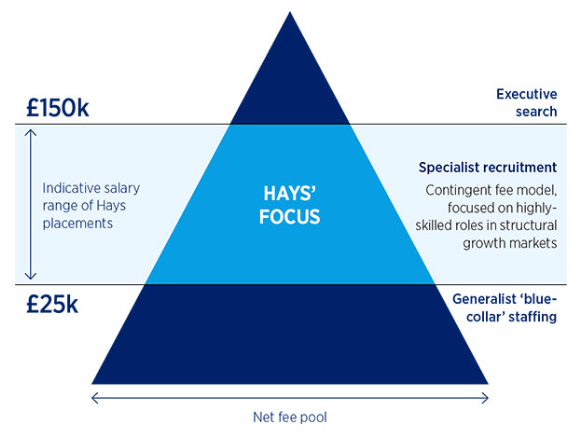 £150k

Executive search

Indicative salary range of Hays placements

HAYS' FOCUS

Specialist recruitment

Contingent fee model, focused on highly-skilled roles in structural growth markets

£25k

Generalist 'blue-collar' staffing

Net fee pool